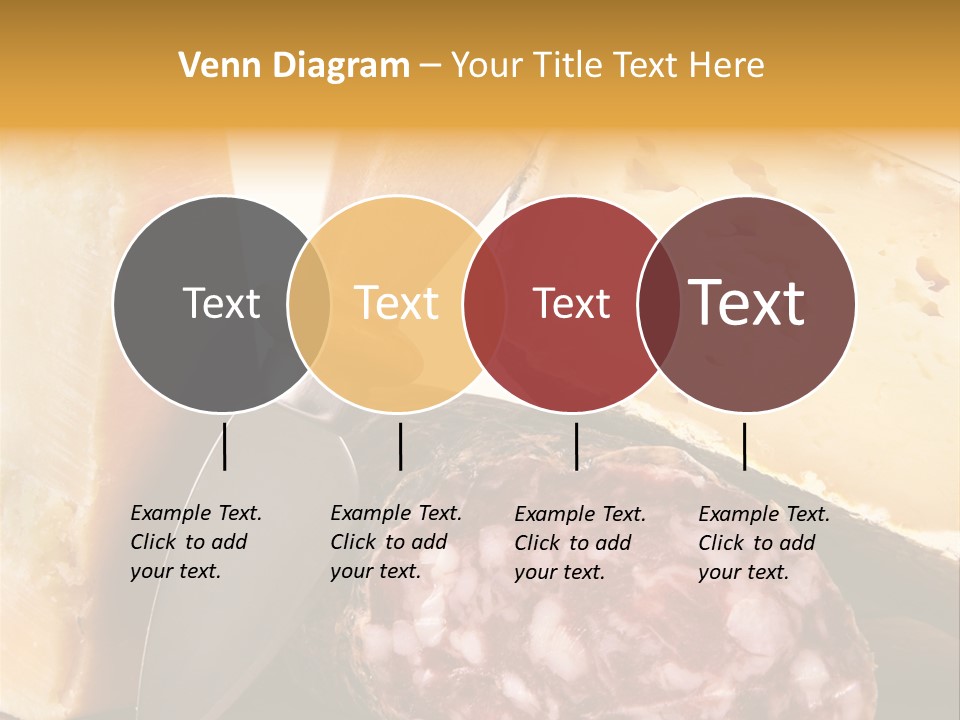 Venn Diagram – Your Title Text Here

Text

Text

Text

Text

Example Text. Click to add your text.

Example Text. Click to add your text.

Example Text. Click to add your text.

Example Text. Click to add your text.